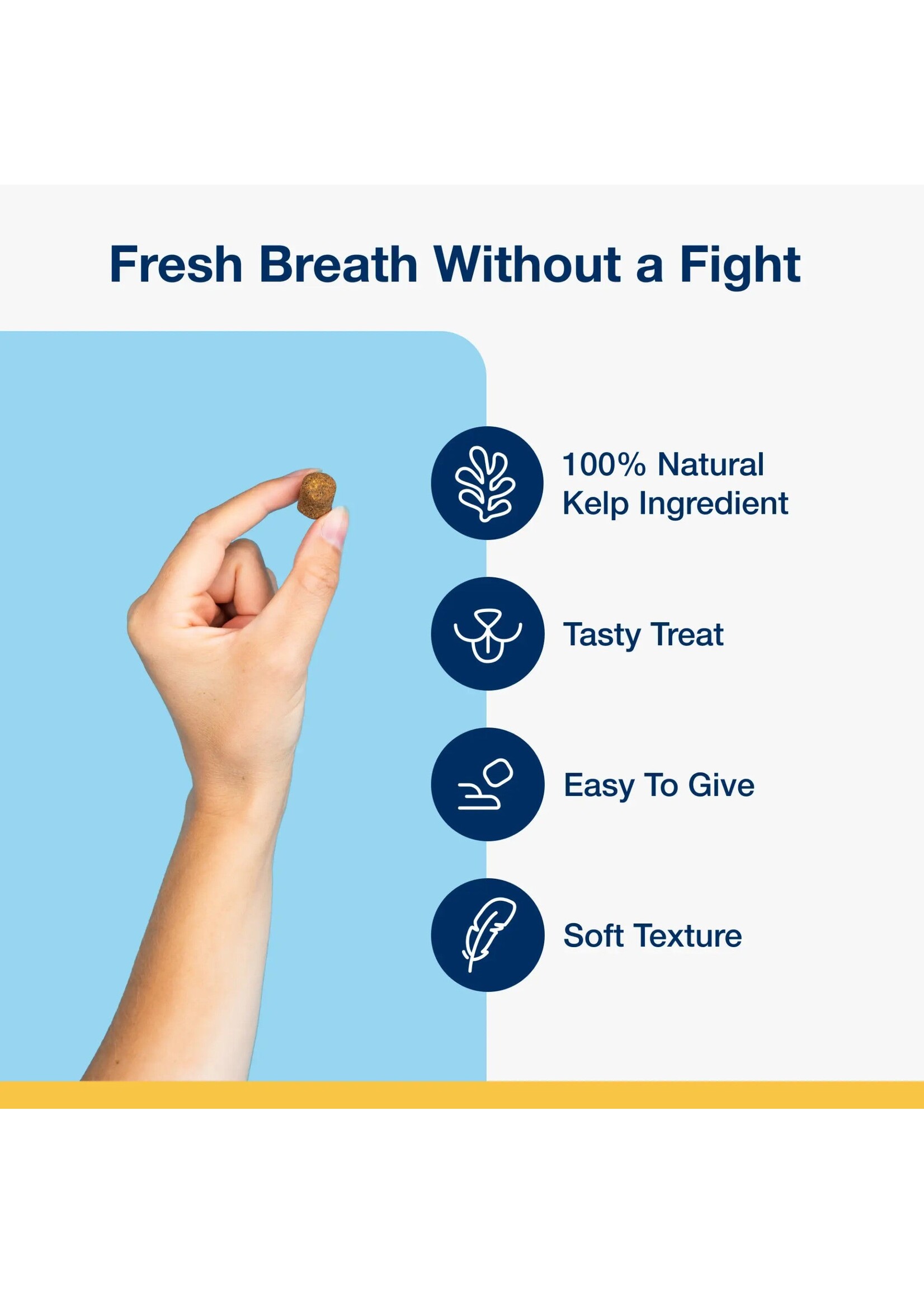 Fresh Breath Without a Fight

100% Natural Kelp Ingredient

Tasty Treat

Easy To Give

Soft Texture